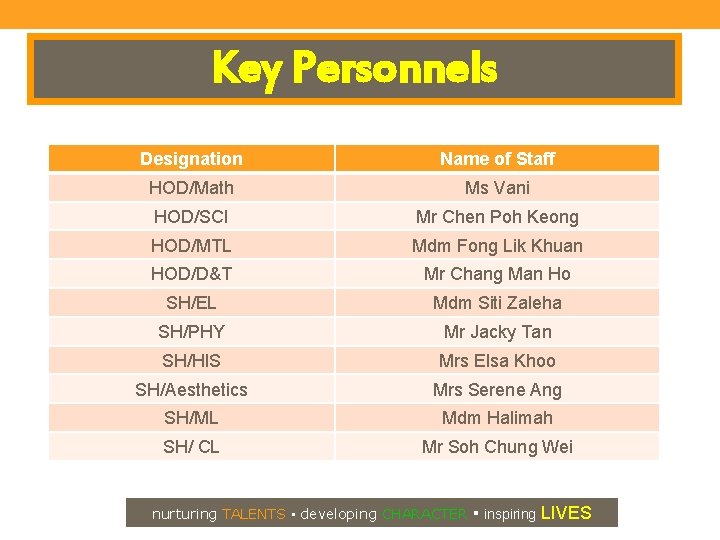 Key Personnels

| Designation | Name of Staff |
|---|---|
| HOD/Math | Ms Vani |
| HOD/SCI | Mr Chen Poh Keong |
| HOD/MTL | Mdm Fong Lik Khuan |
| HOD/D&T | Mr Chang Man Ho |
| SH/EL | Mdm Siti Zaleha |
| SH/PHY | Mr Jacky Tan |
| SH/HIS | Mrs Elsa Khoo |
| SH/Aesthetics | Mrs Serene Ang |
| SH/ML | Mdm Halimah |
| SH/ CL | Mr Soh Chung Wei |

nurturing TALENTS ▪ developing CHARACTER ▪ inspiring LIVES